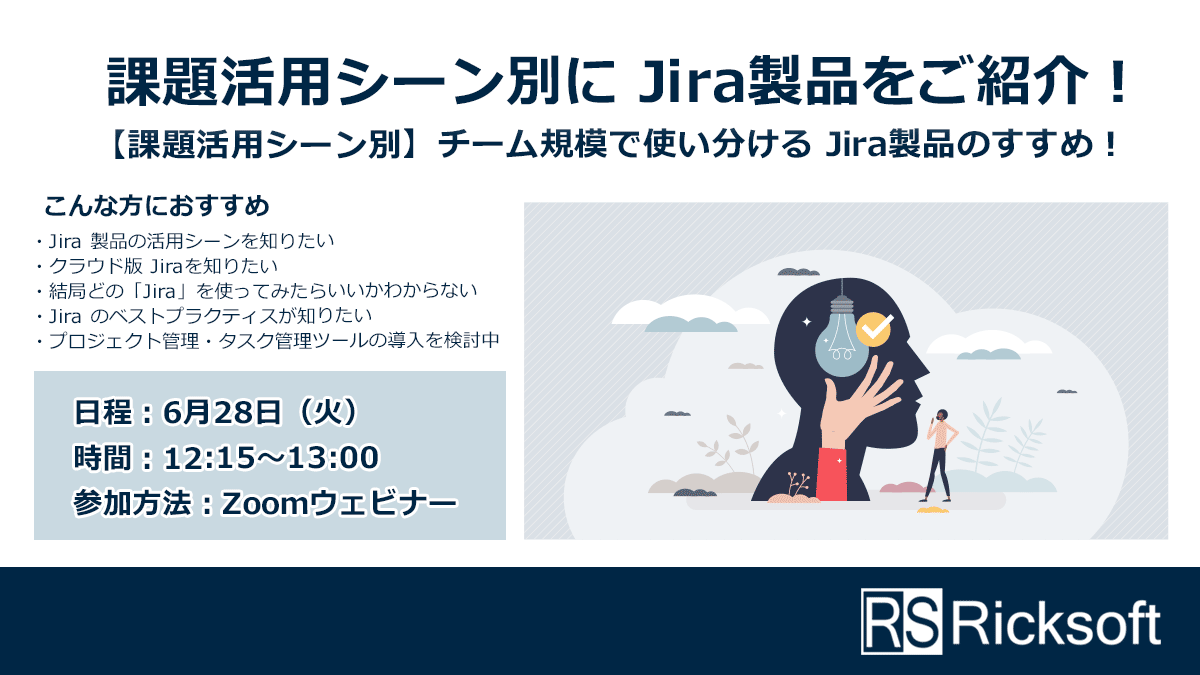 課題活用シーン別に Jira製品をご紹介！

【課題活用シーン別】チーム規模で使い分ける Jira製品のすすめ！

こんな方におすすめ

・Jira 製品の活用シーンを知りたい
・クラウド版 Jiraを知りたい
・結局どの「Jira」を使ってみたらいいかわからない
・Jira のベストプラクティスが知りたい
・プロジェクト管理・タスク管理ツールの導入を検討中

日程：6月28日（火）
時間：12:15～13:00
参加方法：Zoomウェビナー

RS Ricksoft